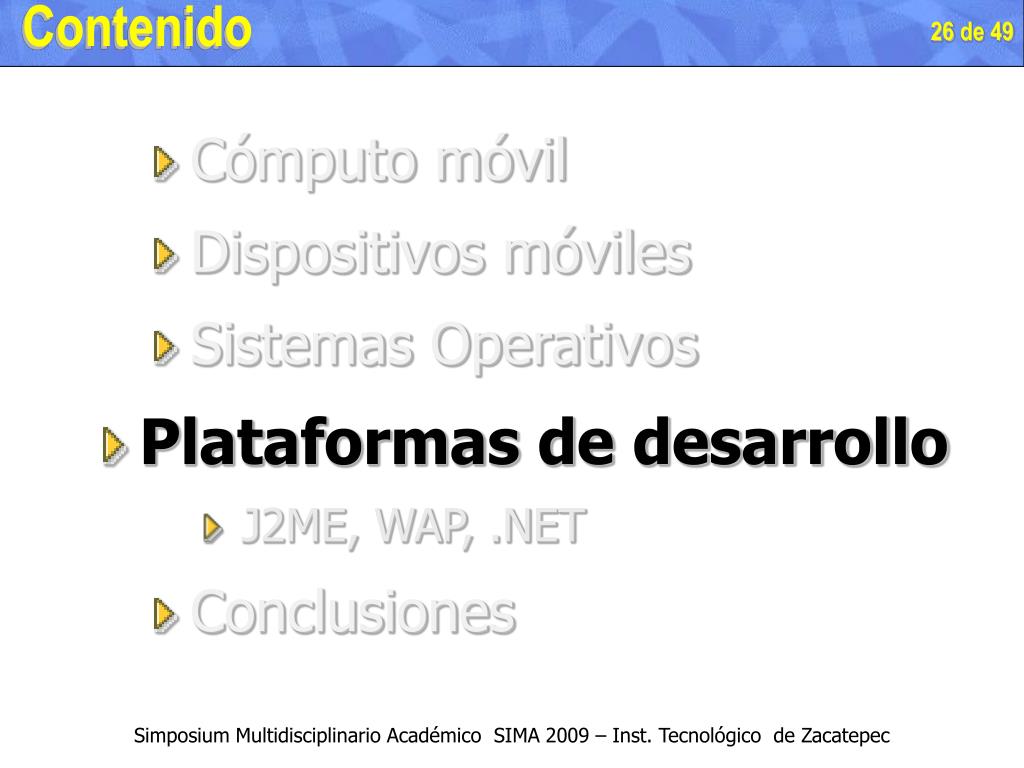 Contenido

26 de 49

Cómputo móvil

Dispositivos móviles

Sistemas Operativos

Plataformas de desarrollo

J2ME, WAP, .NET

Conclusiones

Simposium Multidisciplinario Académico SIMA 2009 – Inst. Tecnológico de Zacatepec